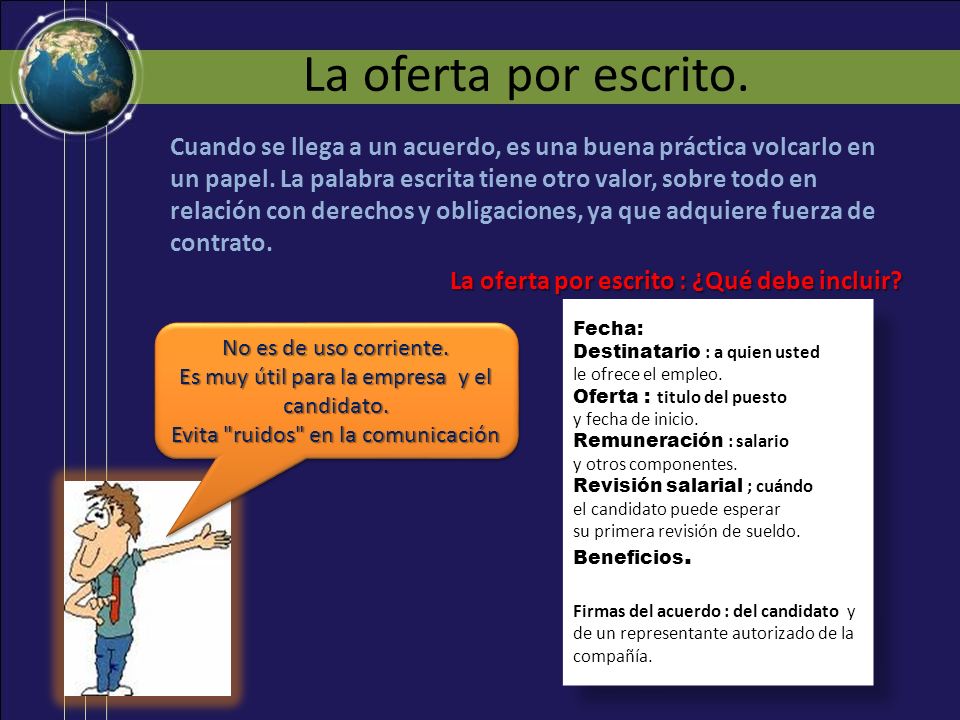 La oferta por escrito.

Cuando se llega a un acuerdo, es una buena práctica volcarlo en un papel. La palabra escrita tiene otro valor, sobre todo en relación con derechos y obligaciones, ya que adquiere fuerza de contrato.

La oferta por escrito : ¿Qué debe incluir?

No es de uso corriente.
Es muy útil para la empresa y el candidato.
Evita "ruidos" en la comunicación

Fecha:
Destinatario : a quien usted le ofrece el empleo.
Oferta : titulo del puesto y fecha de inicio.
Remuneración : salario y otros componentes.
Revisión salarial ; cuándo el candidato puede esperar su primera revisión de sueldo.
Beneficios.

Firmas del acuerdo : del candidato y de un representante autorizado de la compañía.